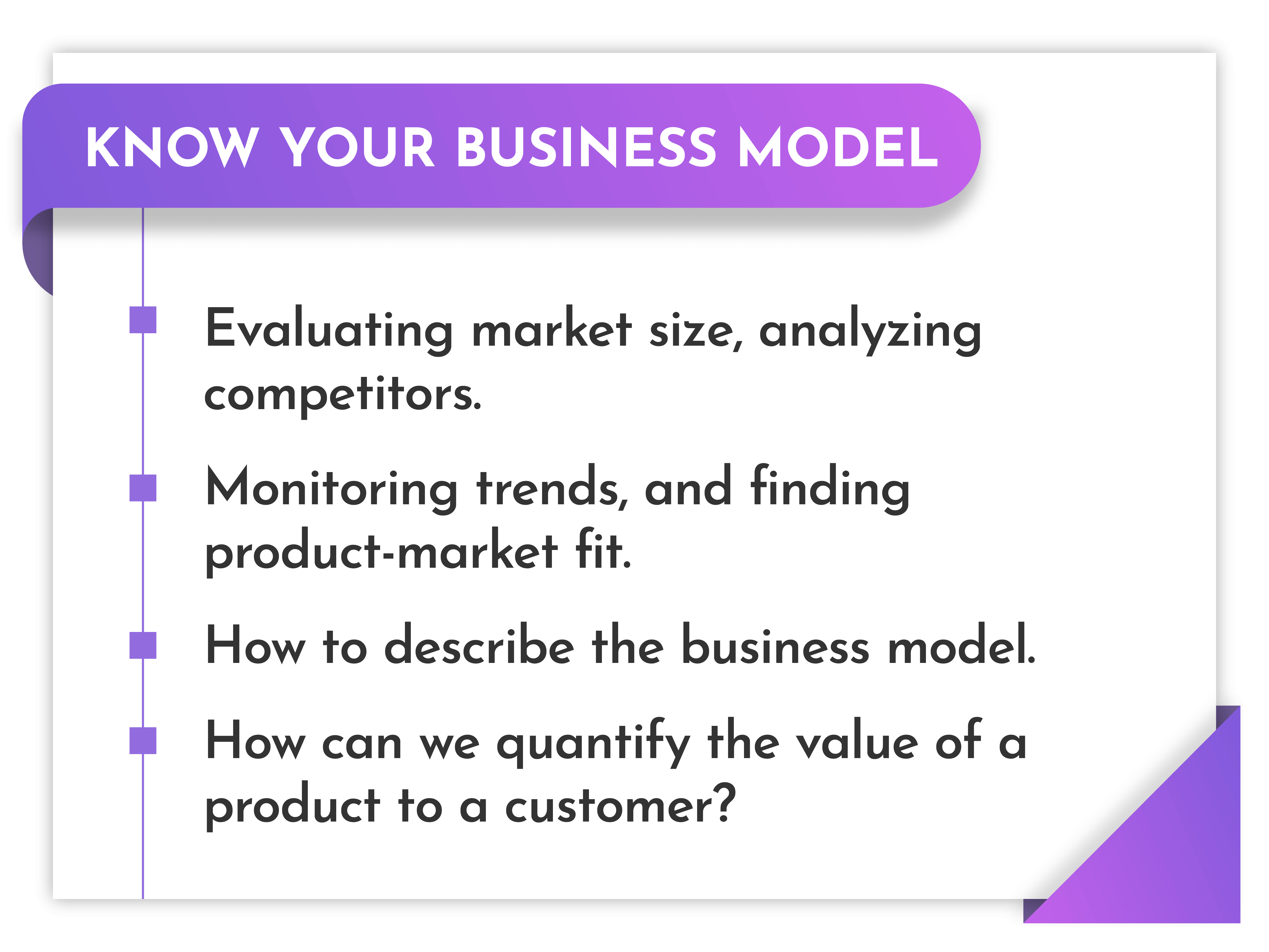 KNOW YOUR BUSINESS MODEL

Evaluating market size, analyzing competitors.

Monitoring trends, and finding product-market fit.

How to describe the business model.

How can we quantify the value of a product to a customer?